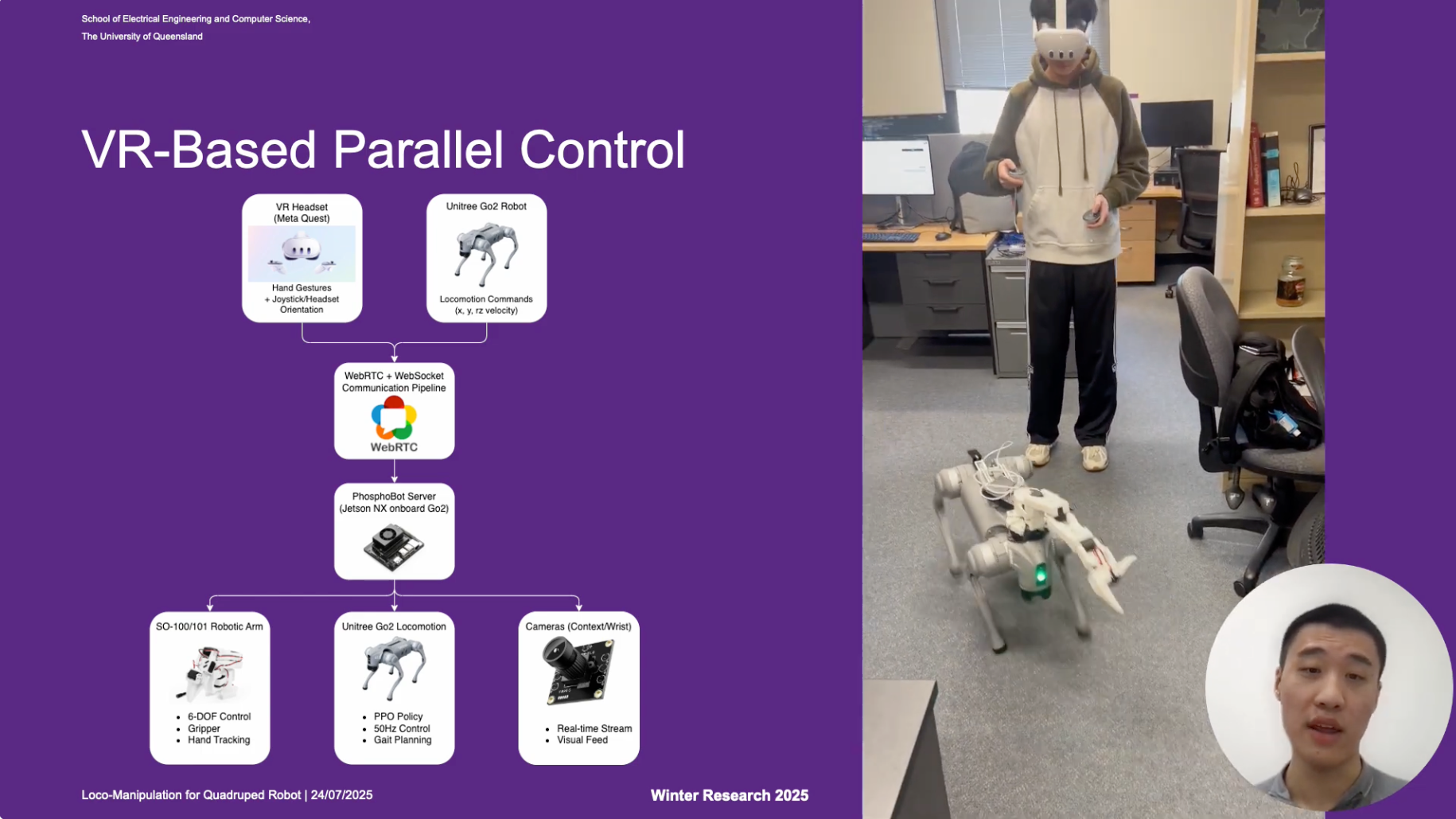 School of Electrical Engineering and Computer Science,
The University of Queensland

VR-Based Parallel Control

VR Headset (Meta Quest)

Hand Gestures + Joystick/Headset Orientation

Unitree Go2 Robot

Locomotion Commands (x, y, rz velocity)

WebRTC + WebSocket Communication Pipeline

WebRTC

PhosphoBot Server (Jetson NX onboard Go2)

SO-100/101 Robotic Arm

- 6-DOF Control
- Gripper
- Hand Tracking

Unitree Go2 Locomotion

- PPO Policy
- 50Hz Control
- Gait Planning

Cameras (Context/Wrist)

- Real-time Stream
- Visual Feed

Loco-Manipulation for Quadruped Robot | 24/07/2025

Winter Research 2025